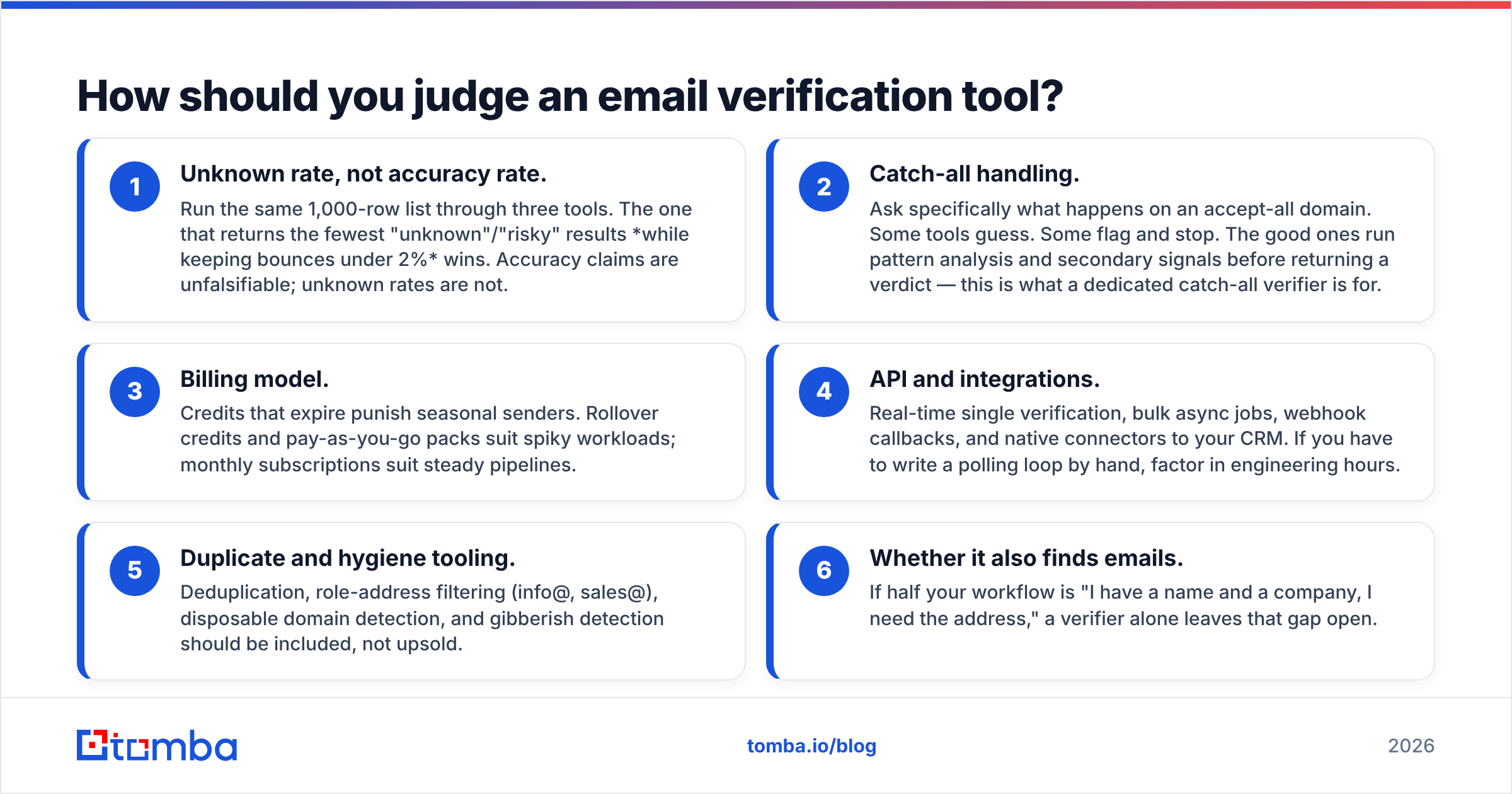 How should you judge an email verification tool?

1
Unknown rate, not accuracy rate.
Run the same 1,000-row list through three tools. The one that returns the fewest "unknown"/"risky" results *while keeping bounces under 2%* wins. Accuracy claims are unfalsifiable; unknown rates are not.

2
Catch-all handling.
Ask specifically what happens on an accept-all domain. Some tools guess. Some flag and stop. The good ones run pattern analysis and secondary signals before returning a verdict — this is what a dedicated catch-all verifier is for.

3
Billing model.
Credits that expire punish seasonal senders. Rollover credits and pay-as-you-go packs suit spiky workloads; monthly subscriptions suit steady pipelines.

4
API and integrations.
Real-time single verification, bulk async jobs, webhook callbacks, and native connectors to your CRM. If you have to write a polling loop by hand, factor in engineering hours.

5
Duplicate and hygiene tooling.
Deduplication, role-address filtering (info@, sales@), disposable domain detection, and gibberish detection should be included, not upsold.

6
Whether it also finds emails.
If half your workflow is "I have a name and a company, I need the address," a verifier alone leaves that gap open.

tomba

tomba.io/blog

2026